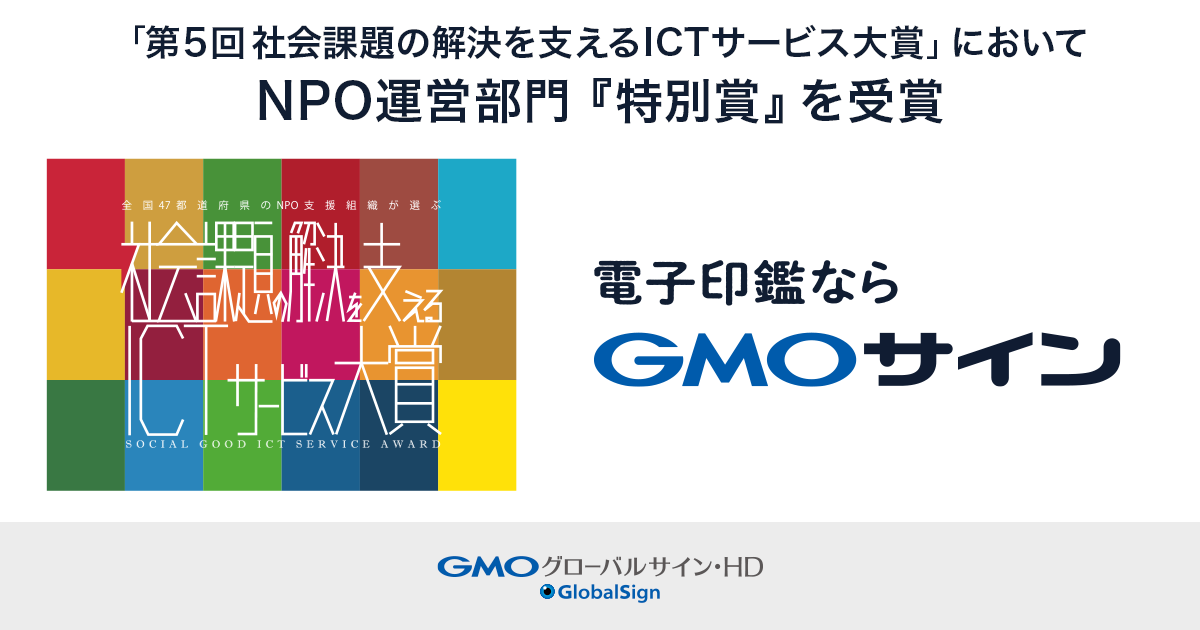 「第５回 社会課題の解決を支えるICTサービス大賞」において
NPO運営部門『特別賞』を受賞

全国47都道府県のNPO支援組織が選ぶ
社会課題の解決を支える
ICTサービス大賞
SOCIAL GOOD ICT SERVICE AWARD

電子印鑑なら
GMOサイン

GMOグローバルサイン・HD
GlobalSign